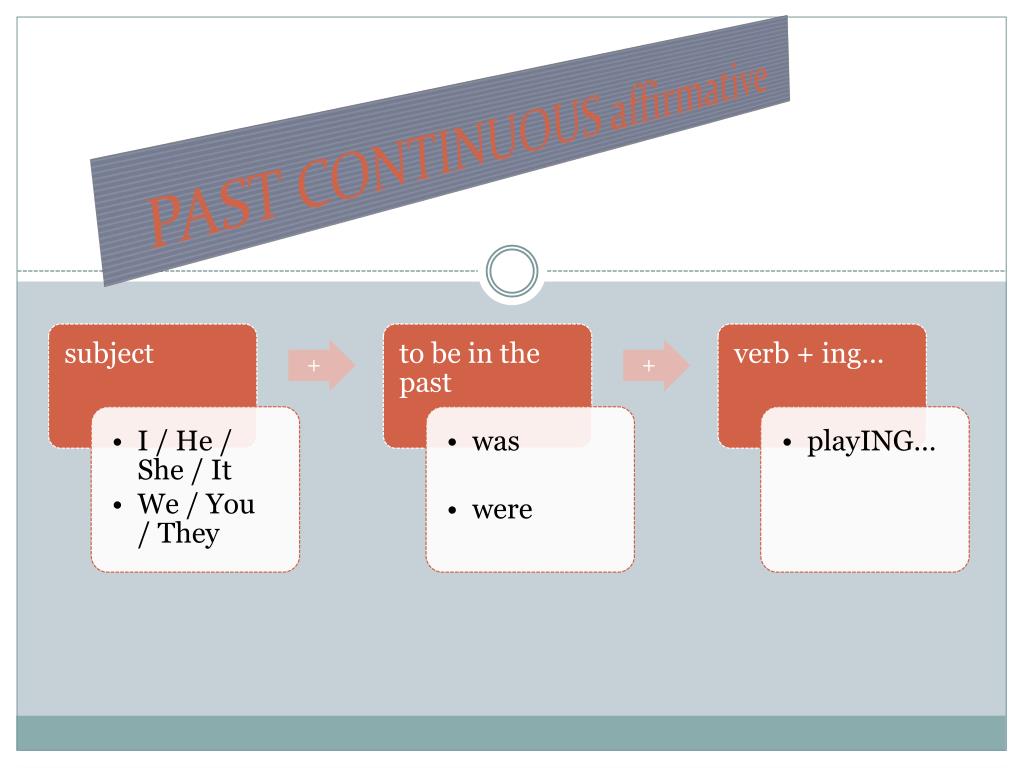 PAST CONTINUOUS affirmative

subject

• I / He / She / It
• We / You / They

+

to be in the past

• was
• were

+

verb + ing…

• playING…